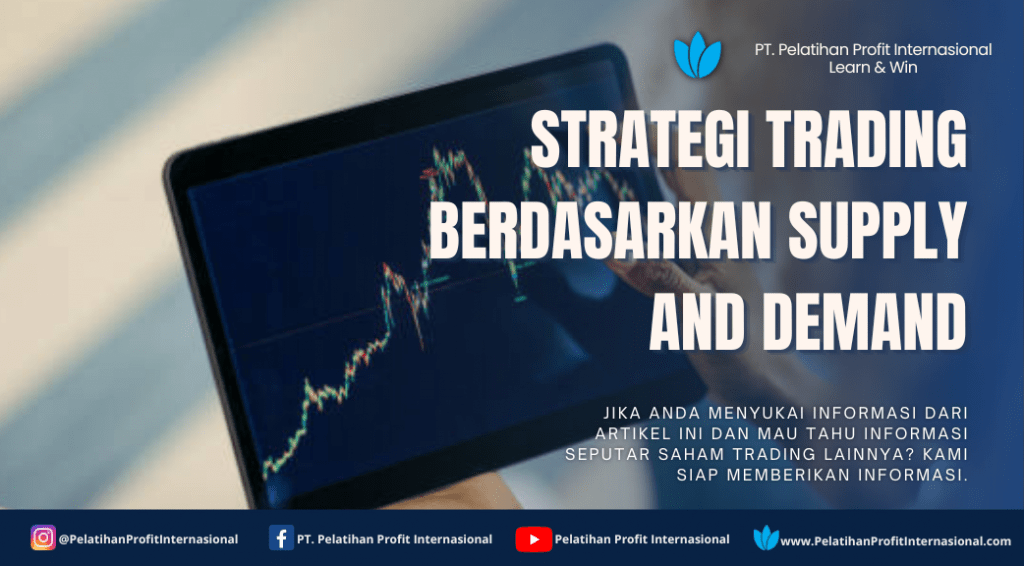 PT. Pelatihan Profit Internasional
Learn & Win

STRATEGI TRADING BERDASARKAN SUPPLY AND DEMAND

JIKA ANDA MENYUKAI INFORMASI DARI ARTIKEL INI DAN MAU TAHU INFORMASI SEPUTAR SAHAM TRADING LAINNYA? KAMI SIAP MEMBERIKAN INFORMASI.

@PelatihanProfitInternasional
PT. Pelatihan Profit Internasional
Pelatihan Profit Internasional
www.PelatihanProfitInternasional.com